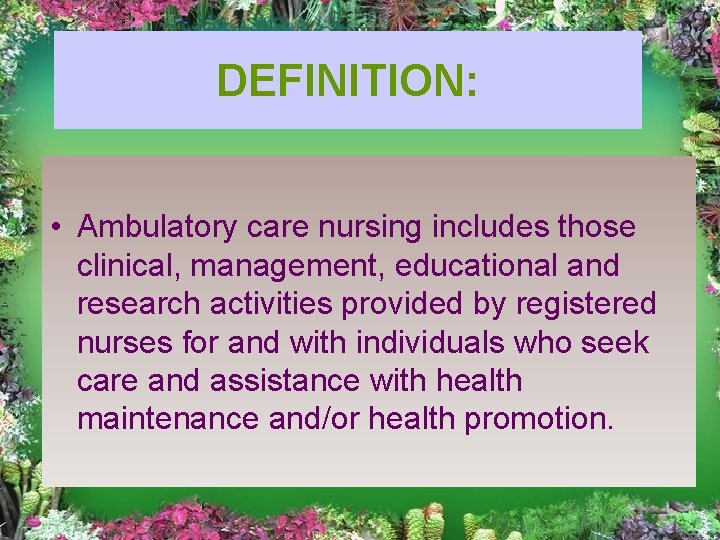 DEFINITION:

• Ambulatory care nursing includes those clinical, management, educational and research activities provided by registered nurses for and with individuals who seek care and assistance with health maintenance and/or health promotion.